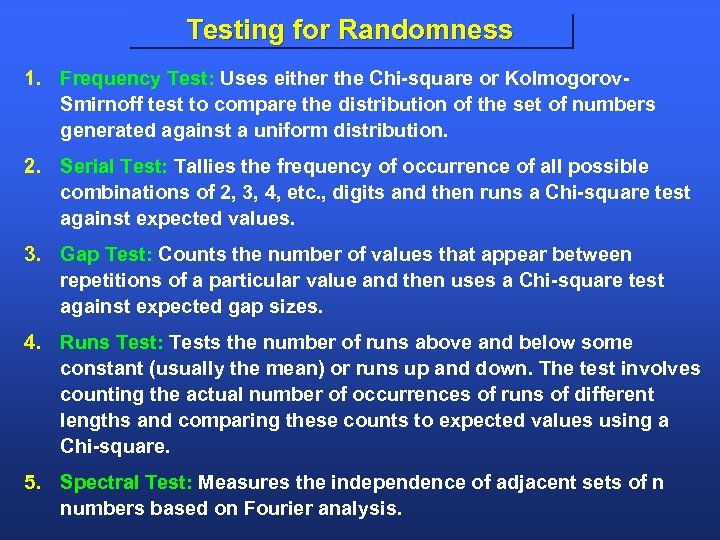 Testing for Randomness

1. Frequency Test: Uses either the Chi-square or Kolmogorov-Smirnoff test to compare the distribution of the set of numbers generated against a uniform distribution.

2. Serial Test: Tallies the frequency of occurrence of all possible combinations of 2, 3, 4, etc., digits and then runs a Chi-square test against expected values.

3. Gap Test: Counts the number of values that appear between repetitions of a particular value and then uses a Chi-square test against expected gap sizes.

4. Runs Test: Tests the number of runs above and below some constant (usually the mean) or runs up and down. The test involves counting the actual number of occurrences of runs of different lengths and comparing these counts to expected values using a Chi-square.

5. Spectral Test: Measures the independence of adjacent sets of n numbers based on Fourier analysis.